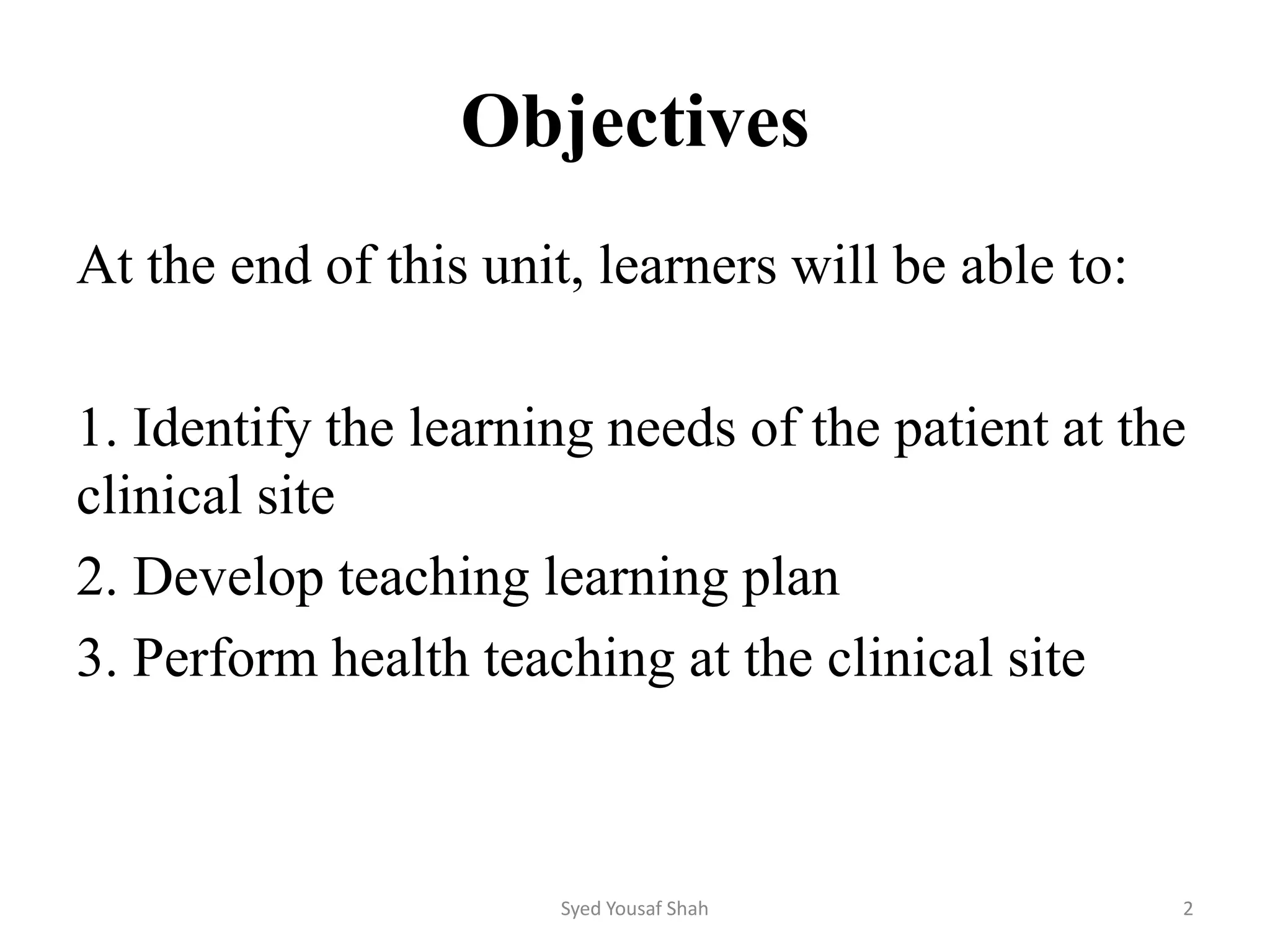 Objectives

At the end of this unit, learners will be able to:

1. Identify the learning needs of the patient at the clinical site

2. Develop teaching learning plan

3. Perform health teaching at the clinical site

Syed Yousaf Shah

2